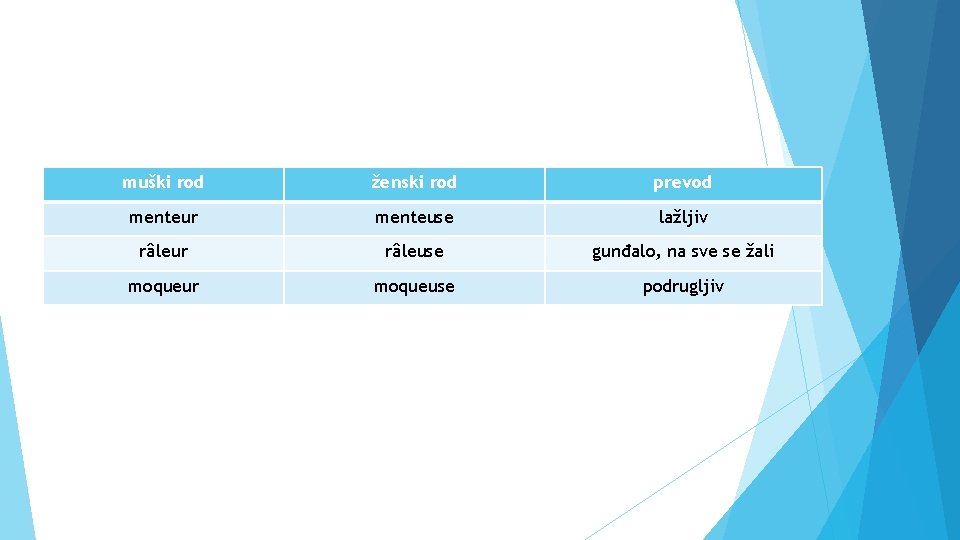 | muški rod | ženski rod | prevod |
|---|---|---|
| menteur | menteuse | lažljiv |
| râleur | râleuse | gunđalo, na sve se žali |
| moqueur | moqueuse | podrugljiv |